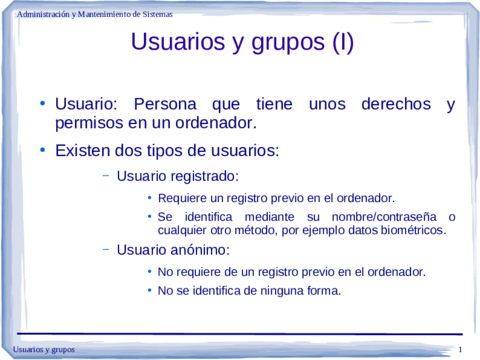 Administración y Mantenimiento de Sistemas

Usuarios y grupos (I)

• Usuario: Persona que tiene unos derechos y permisos en un ordenador.

• Existen dos tipos de usuarios:

– Usuario registrado:

• Requiere un registro previo en el ordenador.

• Se identifica mediante su nombre/contraseña o cualquier otro método, por ejemplo datos biométricos.

– Usuario anónimo:

• No requiere de un registro previo en el ordenador.

• No se identifica de ninguna forma.

Usuarios y grupos

1